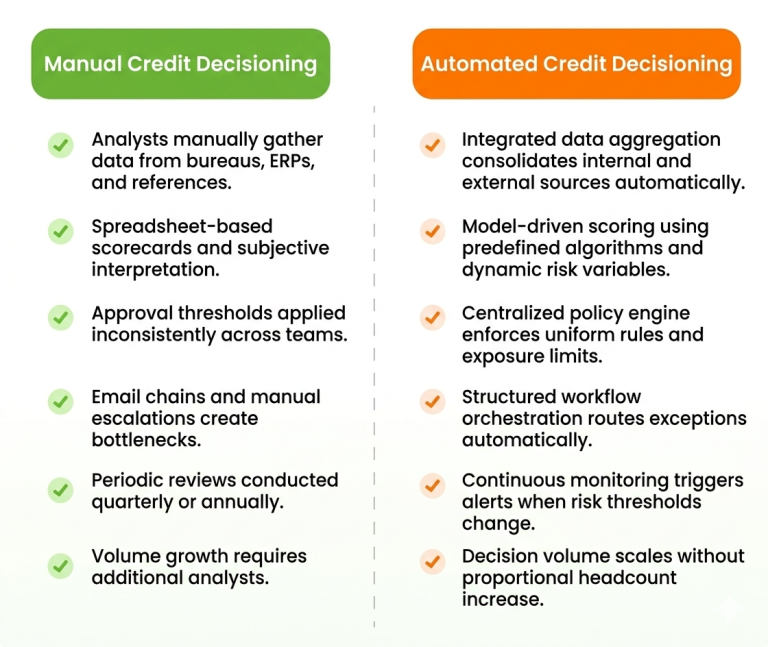 Manual Credit Decisioning

Analysts manually gather data from bureaus, ERPs, and references.

Spreadsheet-based scorecards and subjective interpretation.

Approval thresholds applied inconsistently across teams.

Email chains and manual escalations create bottlenecks.

Periodic reviews conducted quarterly or annually.

Volume growth requires additional analysts.

Automated Credit Decisioning

Integrated data aggregation consolidates internal and external sources automatically.

Model-driven scoring using predefined algorithms and dynamic risk variables.

Centralized policy engine enforces uniform rules and exposure limits.

Structured workflow orchestration routes exceptions automatically.

Continuous monitoring triggers alerts when risk thresholds change.

Decision volume scales without proportional headcount increase.